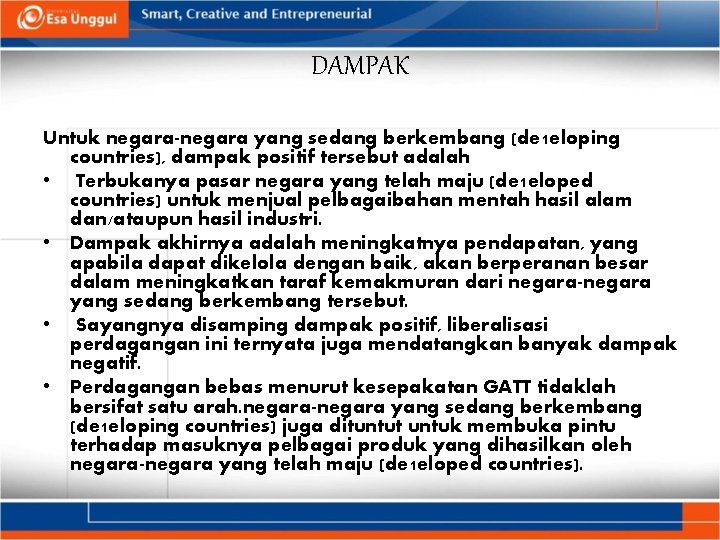 Esa Unggul

Smart, Creative and Entrepreneurial

DAMPAK

Untuk negara-negara yang sedang berkembang (de1eloping countries), dampak positif tersebut adalah

• Terbukanya pasar negara yang telah maju (de1eloped countries) untuk menjual pelbagaibahan mentah hasil alam dan/ataupun hasil industri.

• Dampak akhirnya adalah meningkatnya pendapatan, yang apabila dapat dikelola dengan baik, akan berperanan besar dalam meningkatkan taraf kemakmuran dari negara-negara yang sedang berkembang tersebut.

• Sayangnya disamping dampak positif, liberalisasi perdagangan ini ternyata juga mendatangkan banyak dampak negatif.

• Perdagangan bebas menurut kesepakatan GATT tidaklah bersifat satu arah.negara-negara yang sedang berkembang (de1eloping countries) juga dituntut untuk membuka pintu terhadap masuknya pelbagai produk yang dihasilkan oleh negara-negara yang telah maju (de1eloped countries).